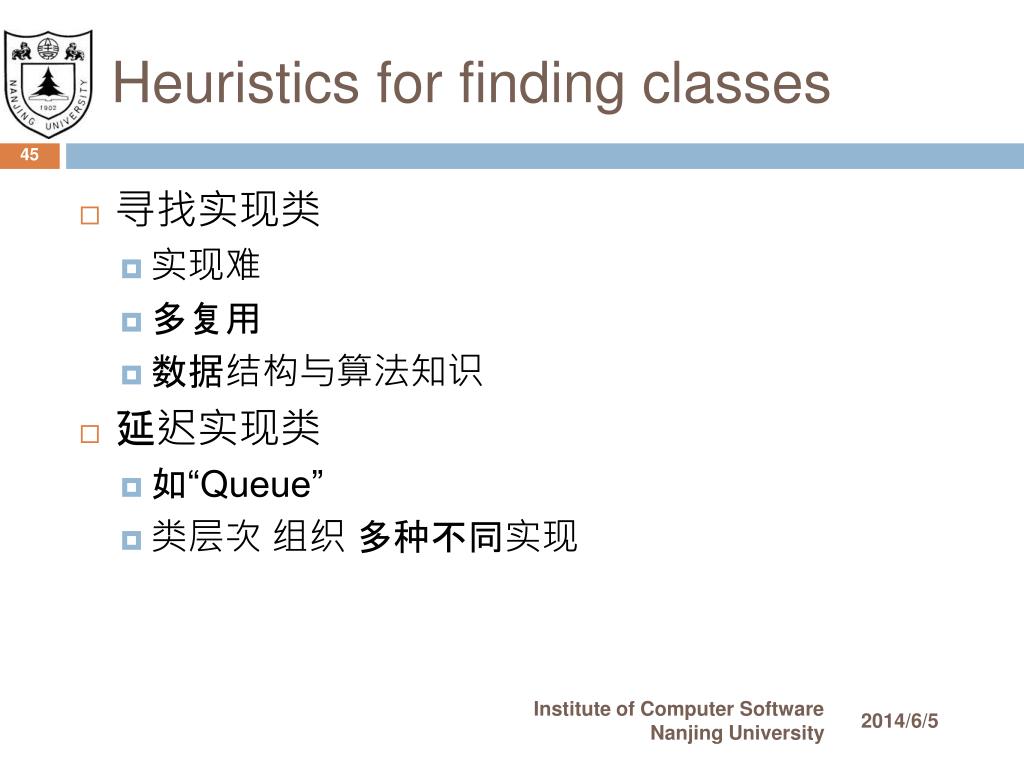 NANJING UNIVERSITY 1902

Heuristics for finding classes

45

寻找实现类

实现难

多复用

数据结构与算法知识

延迟实现类

如“Queue”

类层次 组织 多种不同实现

Institute of Computer Software
Nanjing University

2014/6/5